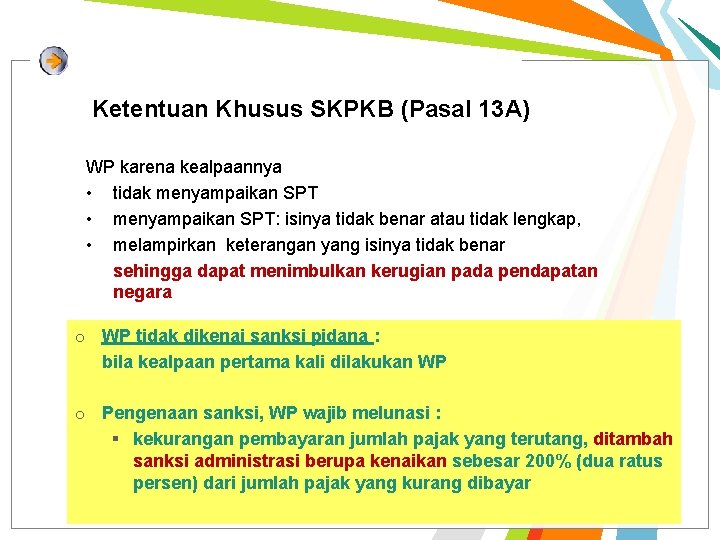 Ketentuan Khusus SKPKB (Pasal 13A)

WP karena kealpaannya
• tidak menyampaikan SPT
• menyampaikan SPT: isinya tidak benar atau tidak lengkap,
• melampirkan keterangan yang isinya tidak benar
sehingga dapat menimbulkan kerugian pada pendapatan negara

o WP tidak dikenai sanksi pidana :
bila kealpaan pertama kali dilakukan WP

o Pengenaan sanksi, WP wajib melunasi :
▪ kekurangan pembayaran jumlah pajak yang terutang, ditambah sanksi administrasi berupa kenaikan sebesar 200% (dua ratus persen) dari jumlah pajak yang kurang dibayar